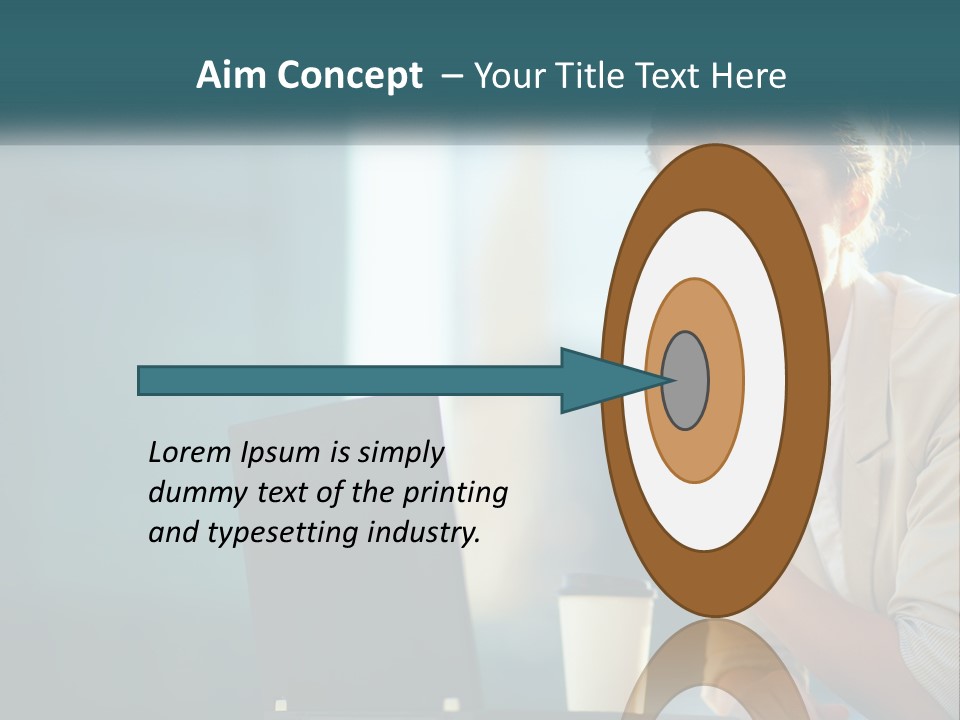 Aim Concept – Your Title Text Here

Lorem Ipsum is simply dummy text of the printing and typesetting industry.